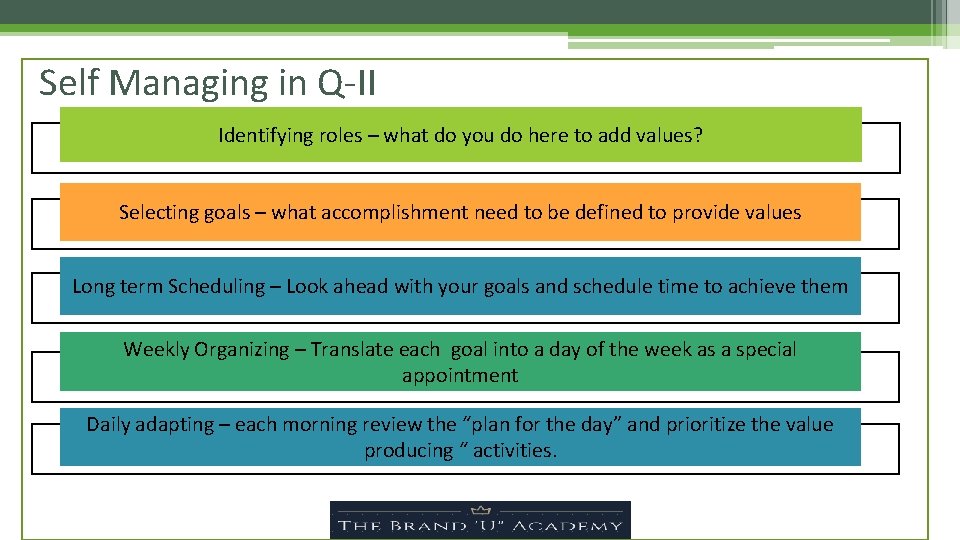 Self Managing in Q-II

Identifying roles – what do you do here to add values?

Selecting goals – what accomplishment need to be defined to provide values

Long term Scheduling – Look ahead with your goals and schedule time to achieve them

Weekly Organizing – Translate each goal into a day of the week as a special appointment

Daily adapting – each morning review the "plan for the day" and prioritize the value producing " activities.

THE BRAND "U" ACADEMY